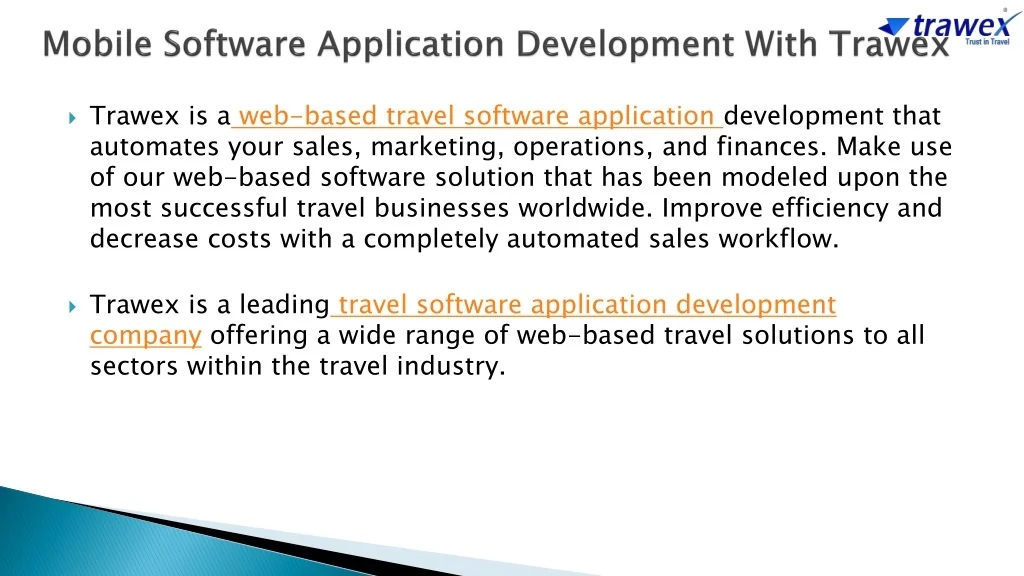 Mobile Software Application Development With Trawex

trawex
Trust in Travel

Trawex is a web-based travel software application development that automates your sales, marketing, operations, and finances. Make use of our web-based software solution that has been modeled upon the most successful travel businesses worldwide. Improve efficiency and decrease costs with a completely automated sales workflow.

Trawex is a leading travel software application development company offering a wide range of web-based travel solutions to all sectors within the travel industry.